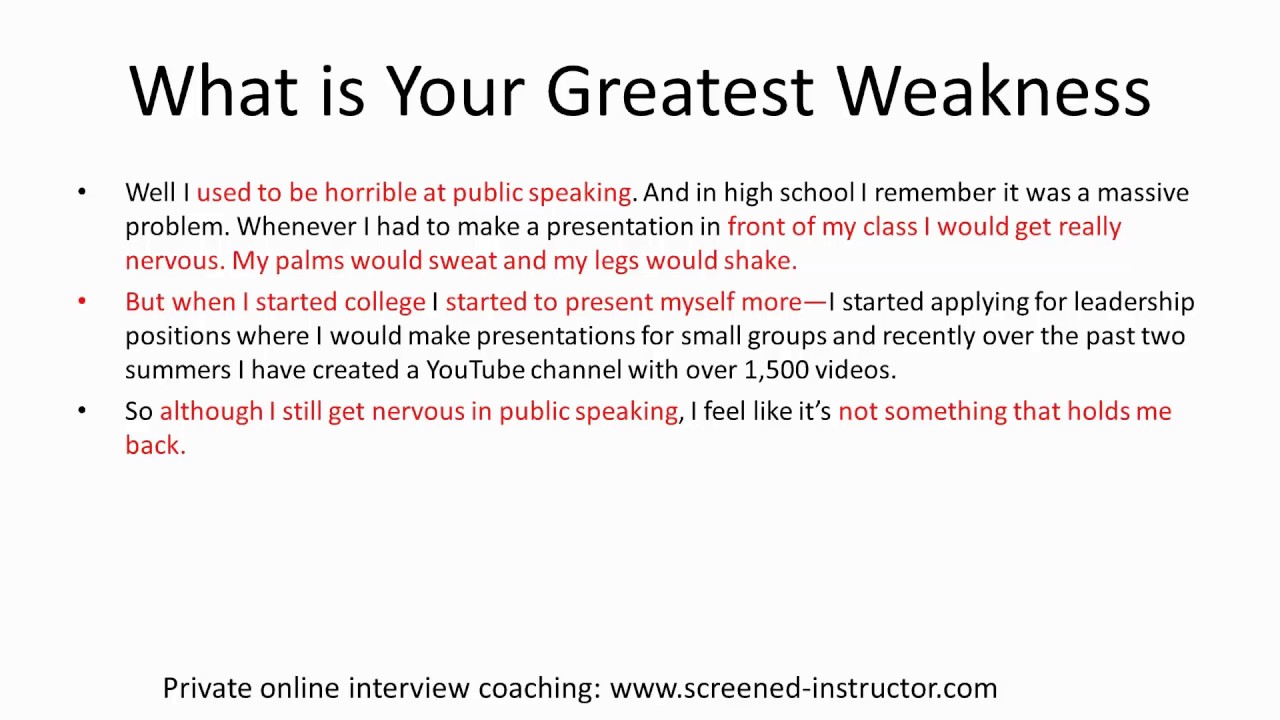 What is Your Greatest Weakness

• Well I used to be horrible at public speaking. And in high school I remember it was a massive problem. Whenever I had to make a presentation in front of my class I would get really nervous. My palms would sweat and my legs would shake.

• But when I started college I started to present myself more—I started applying for leadership positions where I would make presentations for small groups and recently over the past two summers I have created a YouTube channel with over 1,500 videos.

• So although I still get nervous in public speaking, I feel like it's not something that holds me back.

Private online interview coaching: www.screened-instructor.com